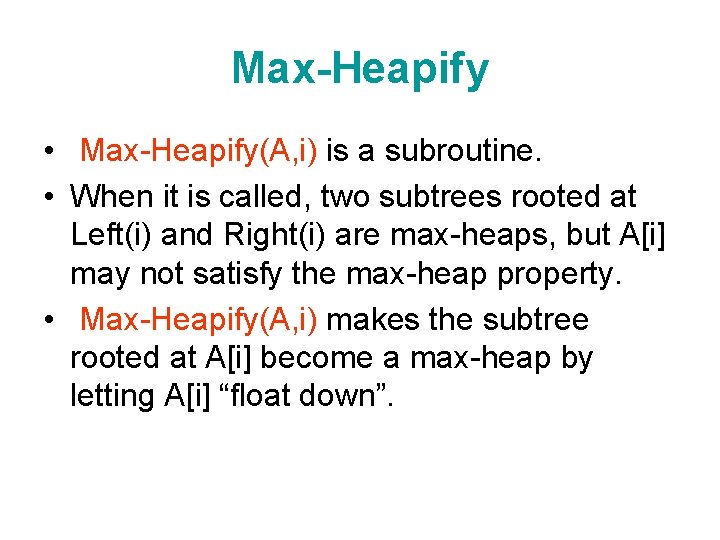 Max-Heapify

• Max-Heapify(A,i) is a subroutine.
• When it is called, two subtrees rooted at Left(i) and Right(i) are max-heaps, but A[i] may not satisfy the max-heap property.
• Max-Heapify(A,i) makes the subtree rooted at A[i] become a max-heap by letting A[i] “float down”.